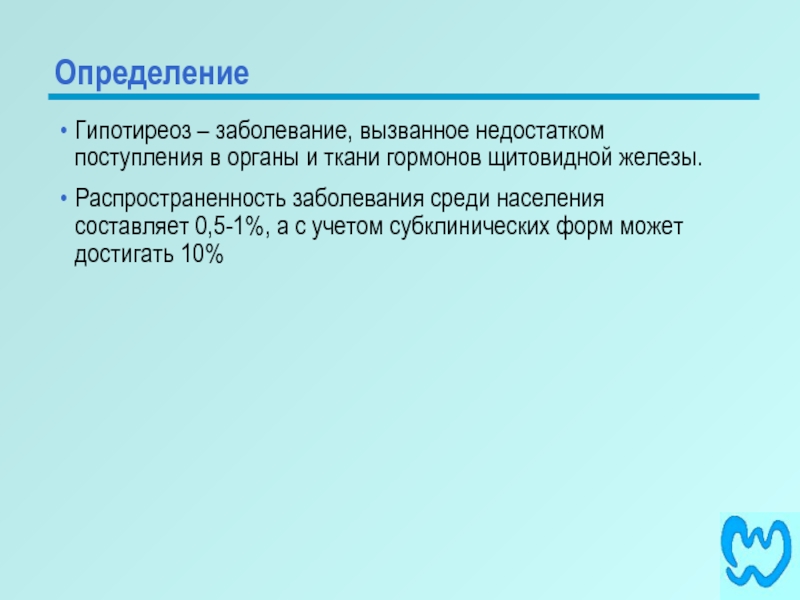 Определение

• Гипотиреоз – заболевание, вызванное недостатком поступления в органы и ткани гормонов щитовидной железы.

• Распространенность заболевания среди населения составляет 0,5-1%, а с учетом субклинических форм может достигать 10%